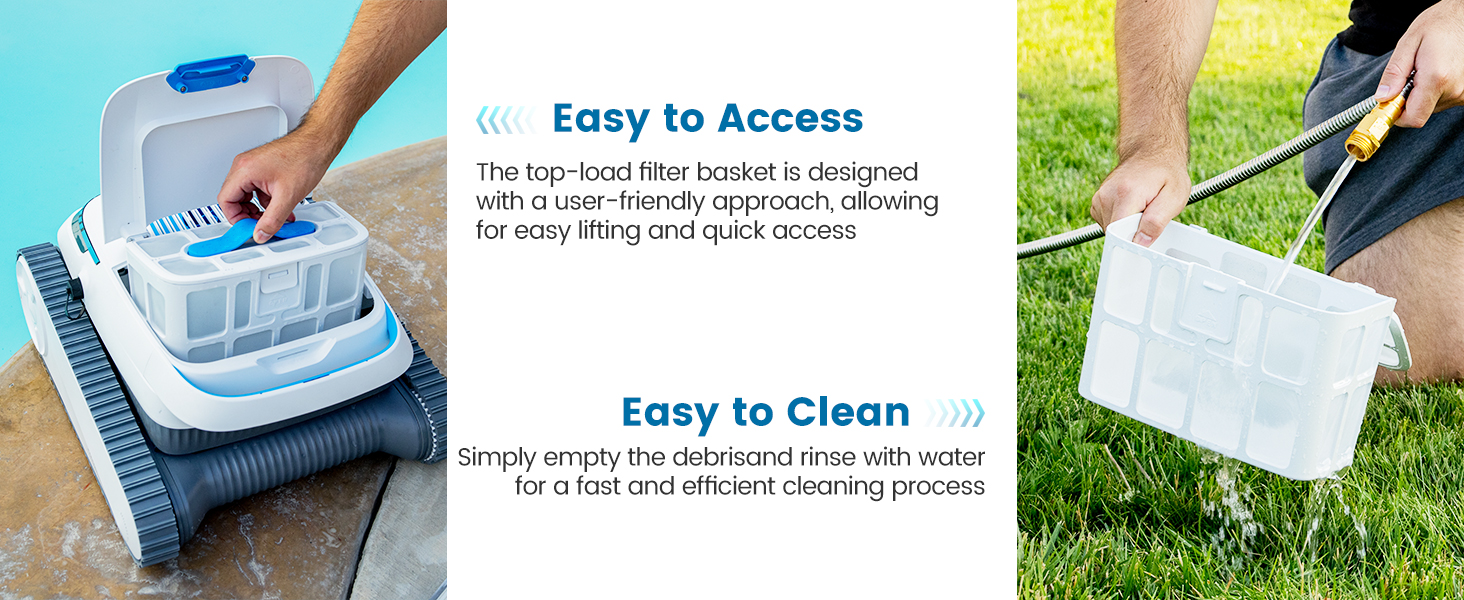 Easy to Access

The top-load filter basket is designed with a user-friendly approach, allowing for easy lifting and quick access

Easy to Clean

Simply empty the debrisand rinse with water for a fast and efficient cleaning process